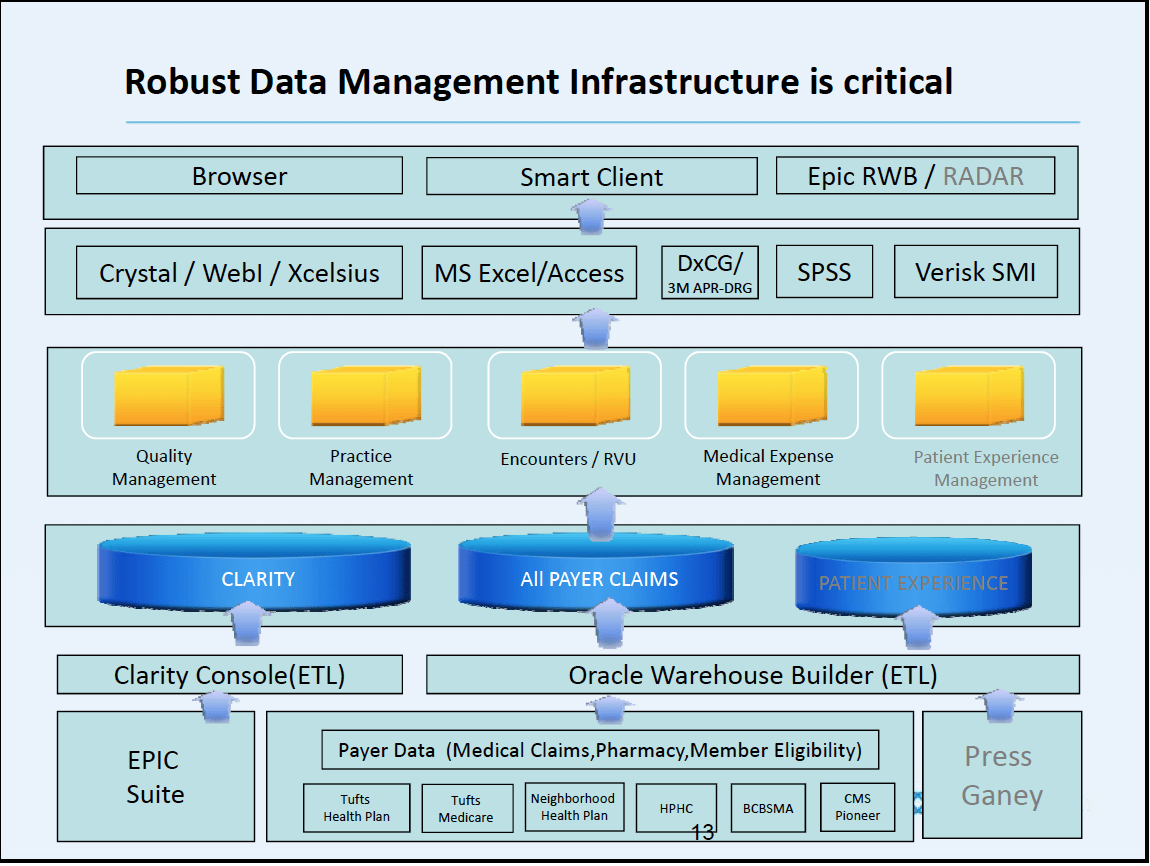 Robust Data Management Infrastructure is critical

Browser

Smart Client

Epic RWB / RADAR

Crystal / WebI / Xcelsius

MS Excel/Access

DxCG/
3M APR-DRG

SPSS

Verisk SMI

Quality Management

Practice Management

Encounters / RVU

Medical Expense Management

Patient Experience Management

CLARITY

All PAYER CLAIMS

PATIENT EXPERIENCE

Clarity Console(ETL)

Oracle Warehouse Builder (ETL)

EPIC Suite

Payer Data (Medical Claims,Pharmacy,Member Eligibility)

Tufts Health Plan

Tufts Medicare

Neighborhood Health Plan

HPHC

BCBSMA

CMS Pioneer

Press Ganey

13